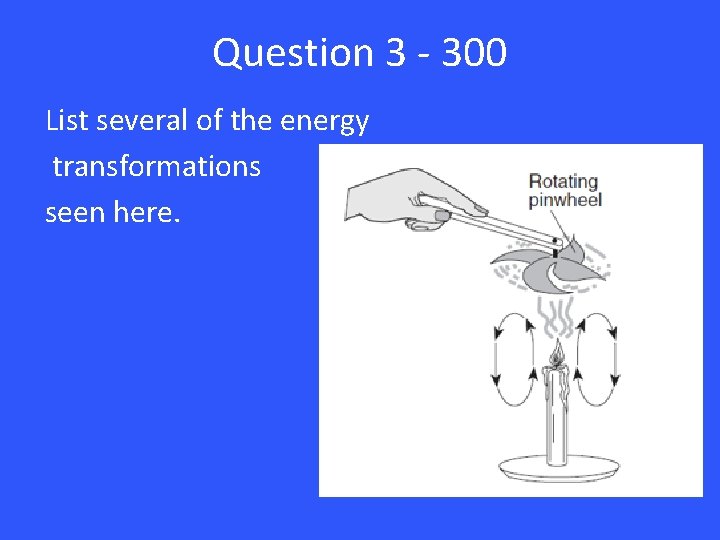 Question 3 - 300

List several of the energy transformations seen here.

Rotating pinwheel